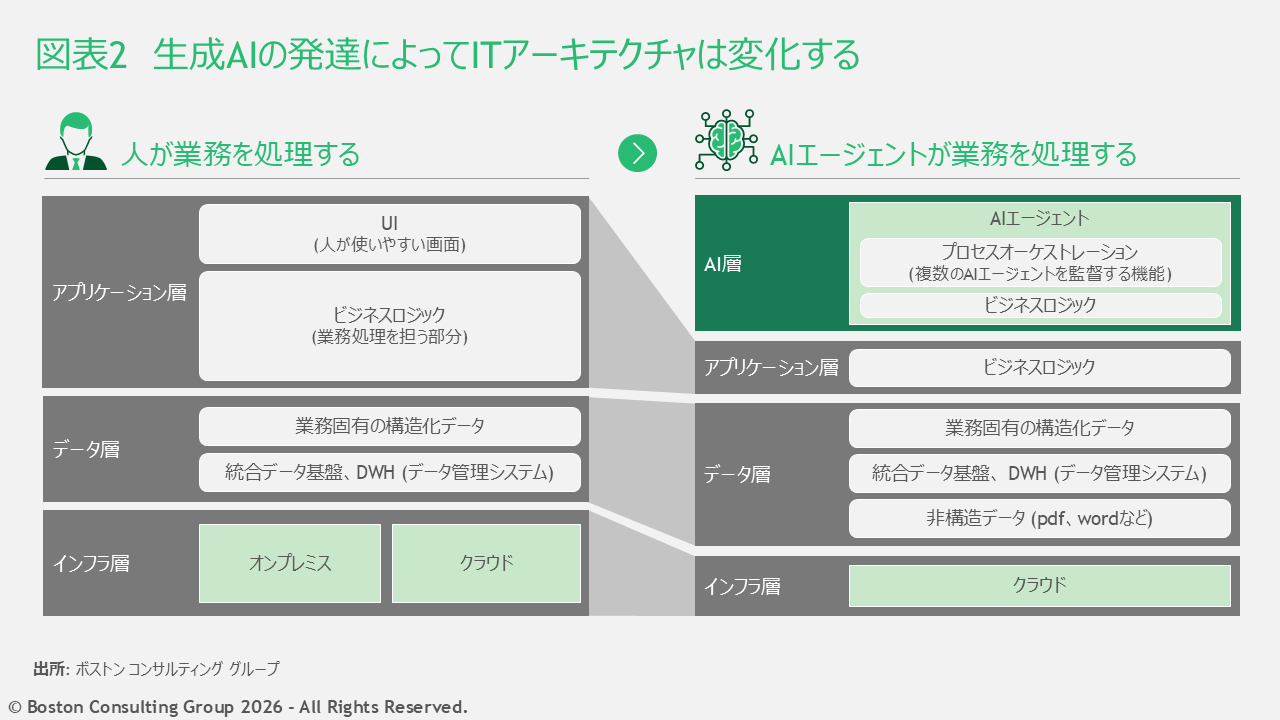 図表2　生成AIの発達によってITアーキテクチャは変化する

人が業務を処理する

アプリケーション層

UI
(人が使いやすい画面)

ビジネスロジック
(業務処理を担う部分)

データ層

業務固有の構造化データ

統合データ基盤、DWH (データ管理システム)

インフラ層

オンプレミス

クラウド

AIエージェントが業務を処理する

AI層

AIエージェント

プロセスオーケストレーション
(複数のAIエージェントを監督する機能)

ビジネスロジック

アプリケーション層

ビジネスロジック

データ層

業務固有の構造化データ

統合データ基盤、DWH (データ管理システム)

非構造データ (pdf、wordなど)

インフラ層

クラウド

出所: ボストン コンサルティング グループ

© Boston Consulting Group 2026 - All Rights Reserved.